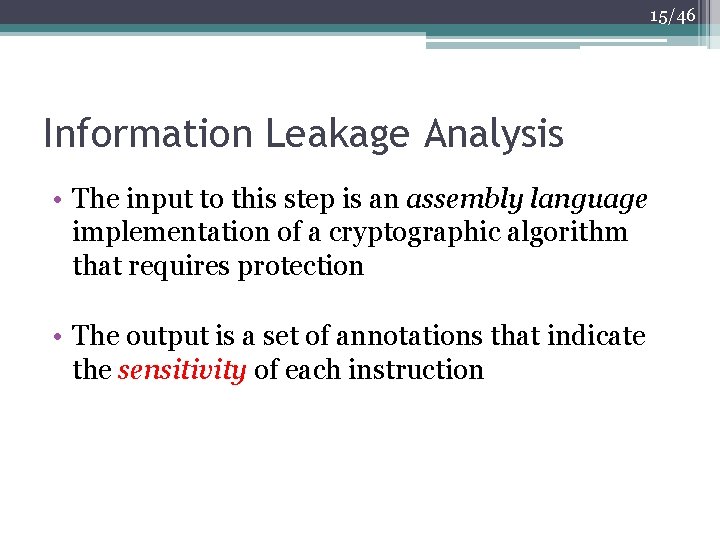 15/46

Information Leakage Analysis

• The input to this step is an assembly language implementation of a cryptographic algorithm that requires protection

• The output is a set of annotations that indicate the sensitivity of each instruction